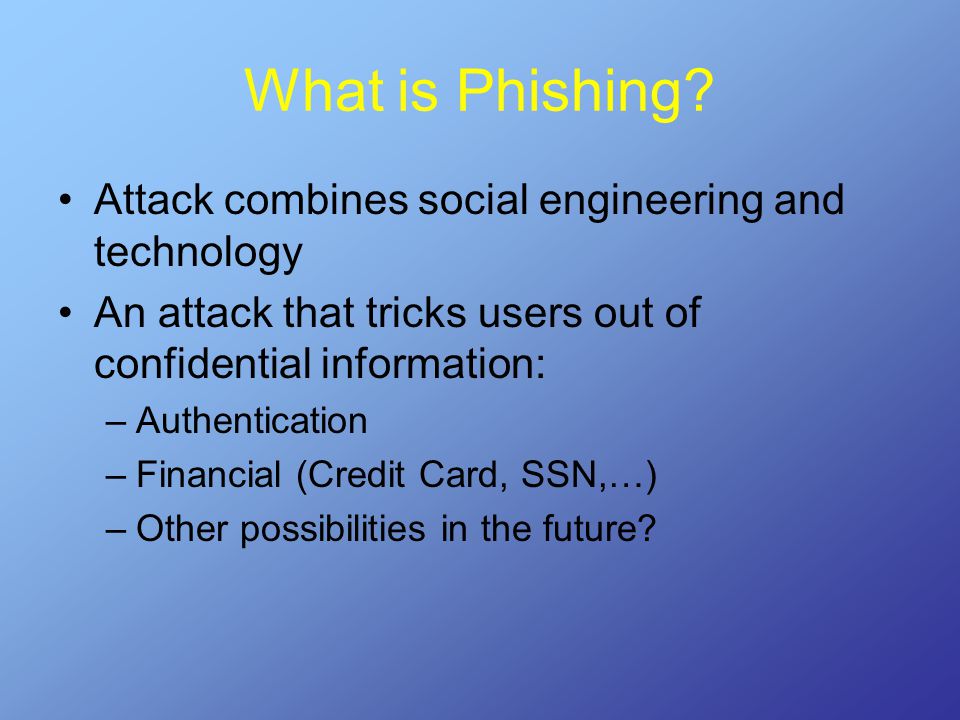 What is Phishing?

• Attack combines social engineering and technology

• An attack that tricks users out of confidential information:
– Authentication
– Financial (Credit Card, SSN,…)
– Other possibilities in the future?